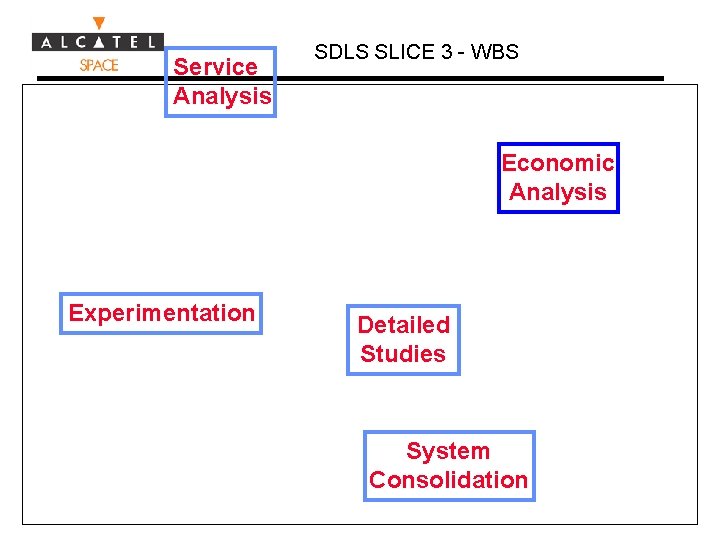 ALCATEL
SPACE

SDLS SLICE 3 - WBS

Service Analysis

Economic Analysis

Experimentation

Detailed Studies

System Consolidation